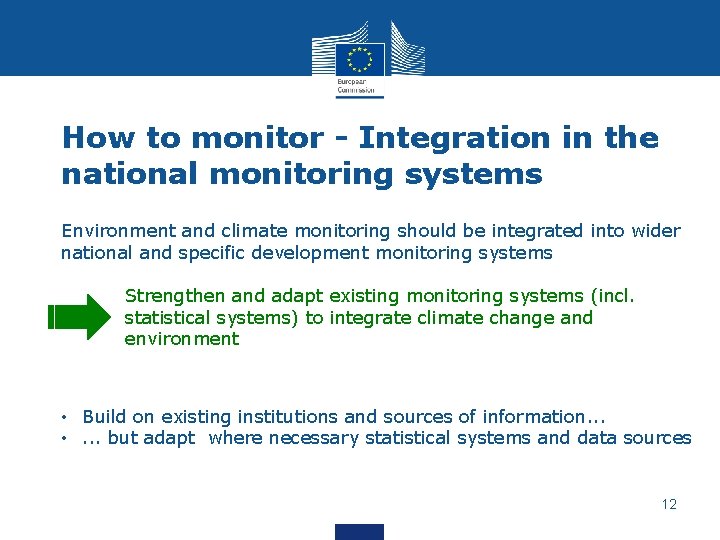 European Commission

How to monitor - Integration in the national monitoring systems

Environment and climate monitoring should be integrated into wider national and specific development monitoring systems

Strengthen and adapt existing monitoring systems (incl. statistical systems) to integrate climate change and environment

• Build on existing institutions and sources of information...
• ... but adapt where necessary statistical systems and data sources

12